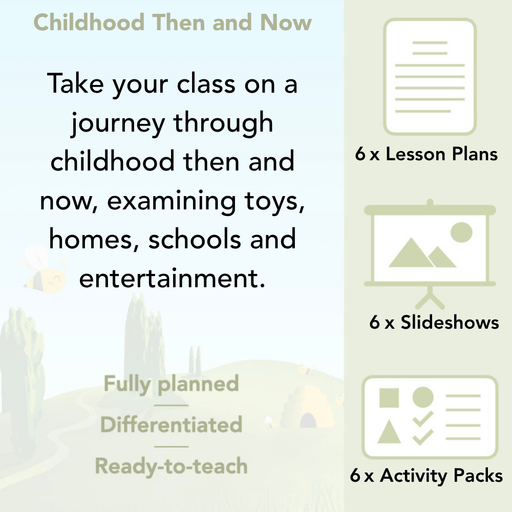 Childhood Then and Now

Take your class on a journey through childhood then and now, examining toys, homes, schools and entertainment.

Fully planned

Differentiated

Ready-to-teach

6 x Lesson Plans

6 x Slideshows

6 x Activity Packs